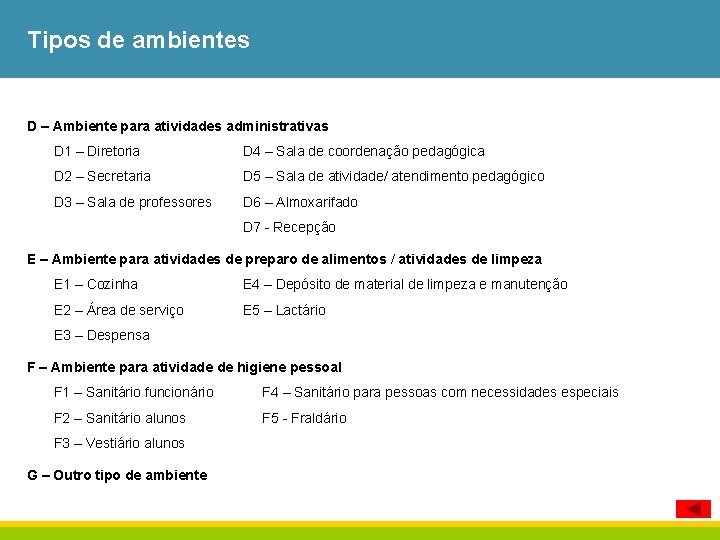 Tipos de ambientes

D – Ambiente para atividades administrativas

D1 – Diretoria

D2 – Secretaria

D3 – Sala de professores

D4 – Sala de coordenação pedagógica

D5 – Sala de atividade/ atendimento pedagógico

D6 – Almoxarifado

D7 - Recepção

E – Ambiente para atividades de preparo de alimentos / atividades de limpeza

E1 – Cozinha

E2 – Área de serviço

E3 – Despensa

E4 – Depósito de material de limpeza e manutenção

E5 – Lactário

F – Ambiente para atividade de higiene pessoal

F1 – Sanitário funcionário

F2 – Sanitário alunos

F3 – Vestiário alunos

F4 – Sanitário para pessoas com necessidades especiais

F5 - Fraldário

G – Outro tipo de ambiente